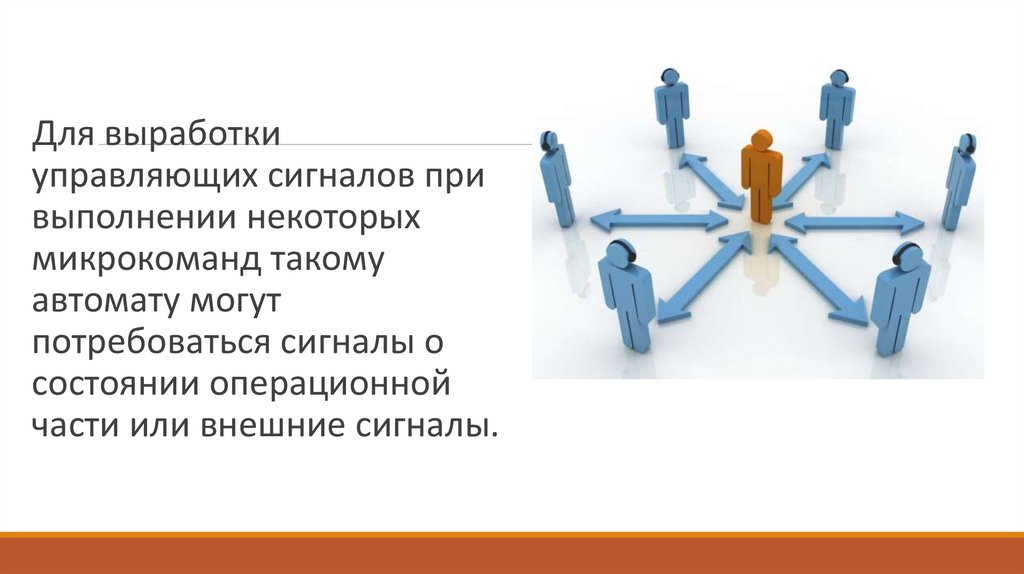 Для выработки управляющих сигналов при выполнении некоторых микрокоманд такому автомату могут потребоваться сигналы о состоянии операционной части или внешние сигналы.